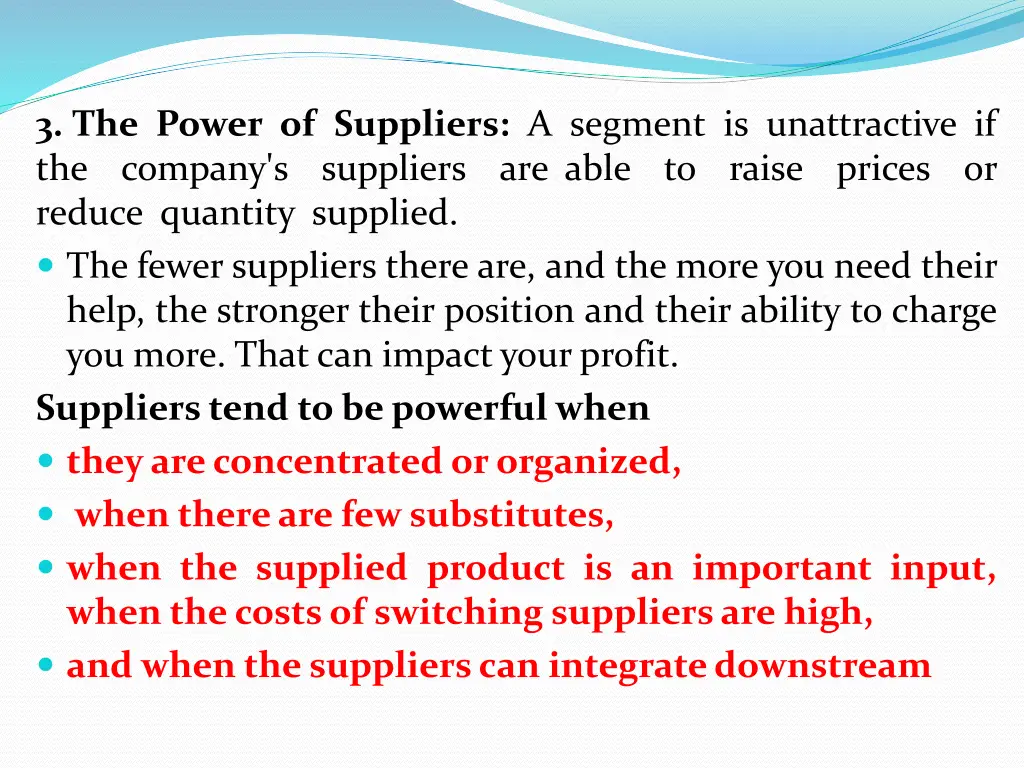 3. The Power of Suppliers: A segment is unattractive if the company's suppliers are able to raise prices or reduce quantity supplied.

The fewer suppliers there are, and the more you need their help, the stronger their position and their ability to charge you more. That can impact your profit.

Suppliers tend to be powerful when

they are concentrated or organized,

when there are few substitutes,

when the supplied product is an important input, when the costs of switching suppliers are high,

and when the suppliers can integrate downstream